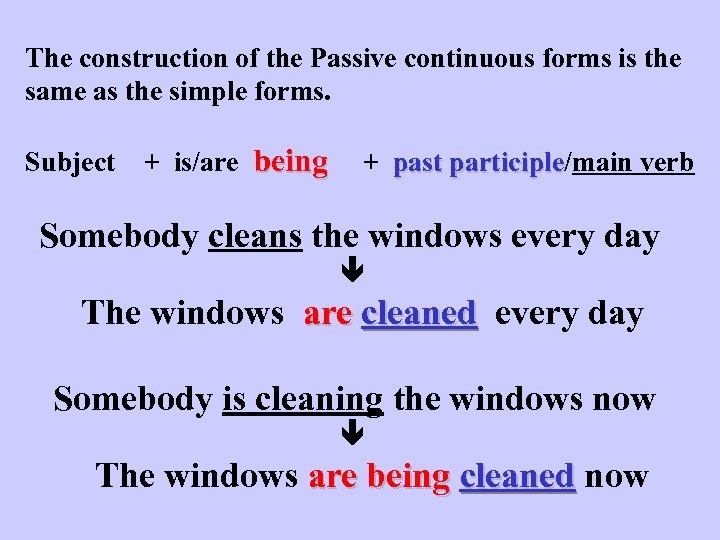 The construction of the Passive continuous forms is the same as the simple forms.

Subject + is/are being + past participle/main verb

Somebody cleans the windows every day

The windows are cleaned every day

Somebody is cleaning the windows now

The windows are being cleaned now